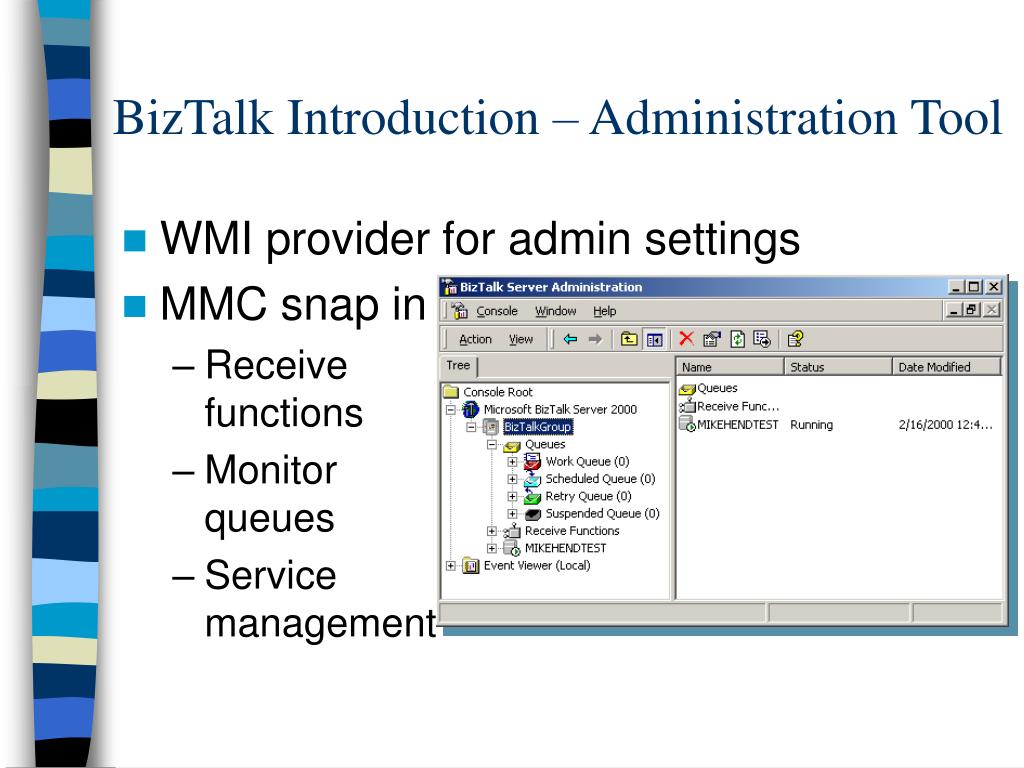 BizTalk Introduction – Administration Tool

WMI provider for admin settings

MMC snap in

– Receive functions

– Monitor queues

– Service management

BizTalk Server Administration

Console Window Help

Action View

Tree

Console Root
Microsoft BizTalk Server 2000
BizTalkGroup
Queues
Work Queue (0)
Scheduled Queue (0)
Retry Queue (0)
Suspended Queue (0)
Receive Functions
MIKEHENDTEST
Event Viewer (Local)

| Name | Status | Date Modified |
|---|---|---|
| Queues | | |
| Receive Func... | | |
| MIKEHENDTEST | Running | 2/16/2000 12:4... |